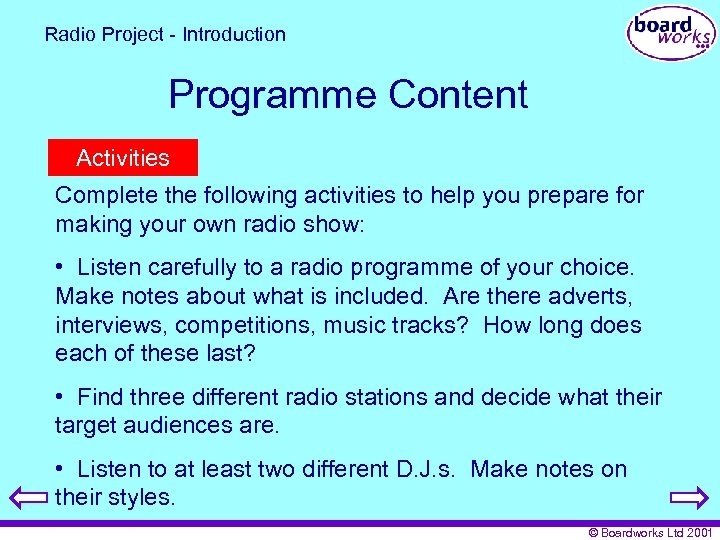 Radio Project - Introduction

board works

Programme Content

Activities

Complete the following activities to help you prepare for making your own radio show:

• Listen carefully to a radio programme of your choice. Make notes about what is included. Are there adverts, interviews, competitions, music tracks? How long does each of these last?

• Find three different radio stations and decide what their target audiences are.

• Listen to at least two different D.J.s. Make notes on their styles.

© Boardworks Ltd 2001